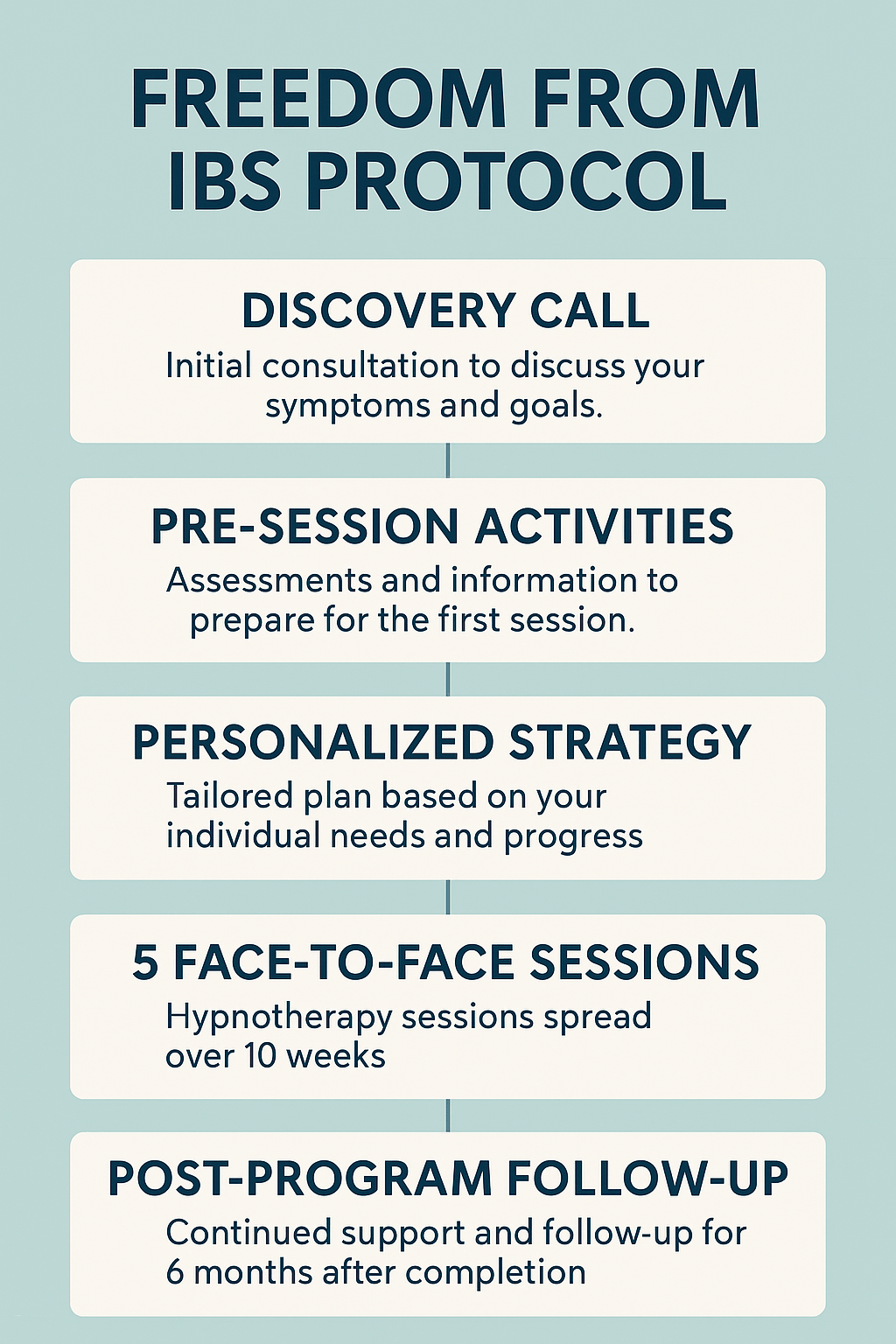 FREEDOM FROM IBS PROTOCOL

DISCOVERY CALL

Initial consultation to discuss your symptoms and goals.

PRE-SESSION ACTIVITIES

Assessments and information to prepare for the first session.

PERSONALIZED STRATEGY

Tailored plan based on your individual needs and progress

5 FACE-TO-FACE SESSIONS

Hypnotherapy sessions spread over 10 weeks

POST-PROGRAM FOLLOW-UP

Continued support and follow-up for 6 months after completion